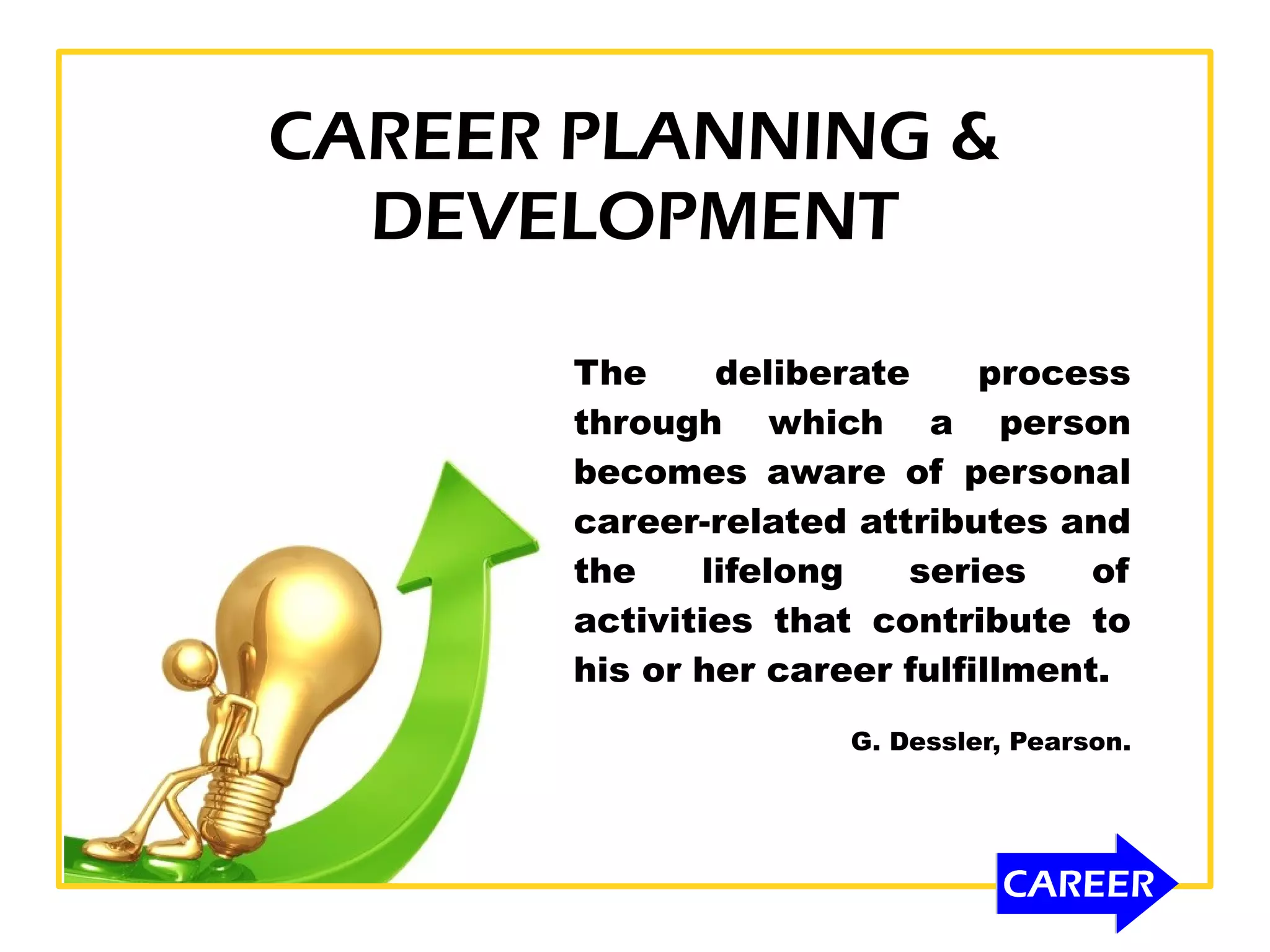 CAREER PLANNING & DEVELOPMENT

The deliberate process through which a person becomes aware of personal career-related attributes and the lifelong series of activities that contribute to his or her career fulfillment.

G. Dessler, Pearson.

CAREER